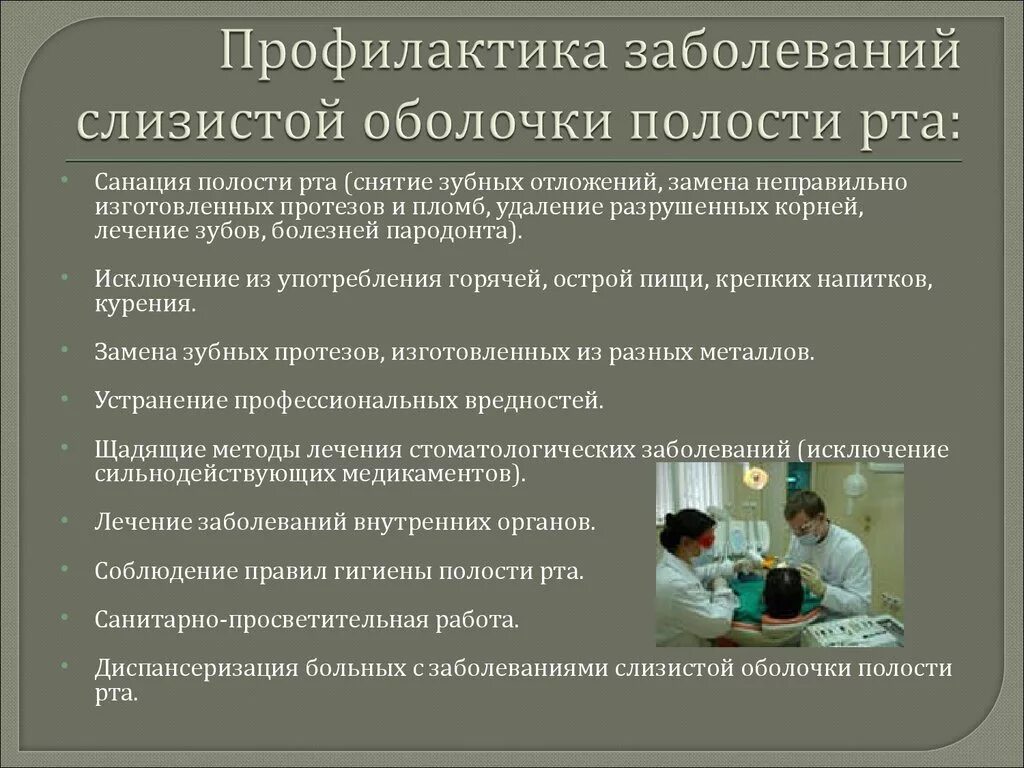 Профилактика заболеваний слизистой оболочки полости рта:

• Санация полости рта (снятие зубных отложений, замена неправильно изготовленных протезов и пломб, удаление разрушенных корней, лечение зубов, болезней пародонта).

• Исключение из употребления горячей, острой пищи, крепких напитков, курения.

• Замена зубных протезов, изготовленных из разных металлов.

• Устранение профессиональных вредностей.

• Щадящие методы лечения стоматологических заболеваний (исключение сильнодействующих медикаментов).

• Лечение заболеваний внутренних органов.

• Соблюдение правил гигиены полости рта.

• Санитарно-просветительная работа.

• Диспансеризация больных с заболеваниями слизистой оболочки полости рта.